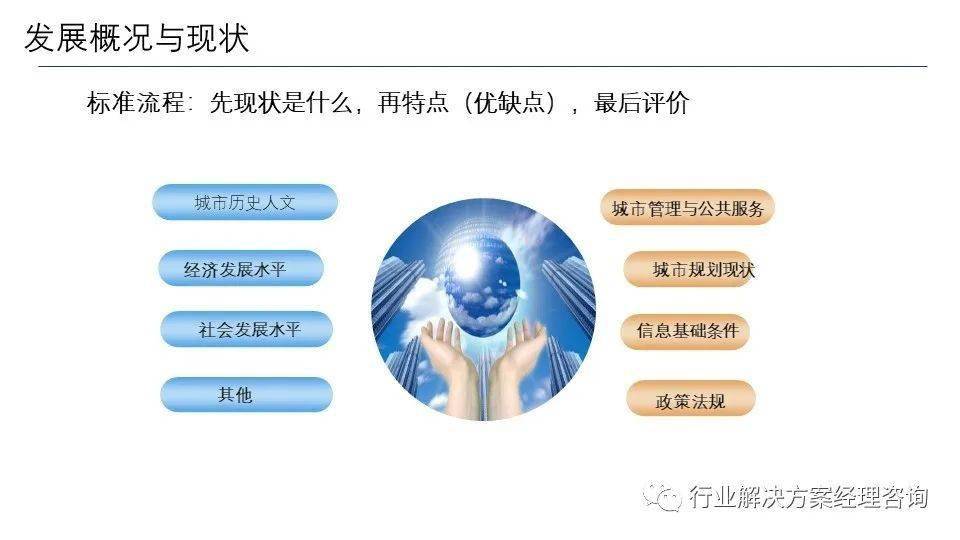 发展概况与现状

标准流程：先现状是什么，再特点（优缺点），最后评价

城市历史人文

经济发展水平

社会发展水平

其他

城市管理与公共服务

城市规划现状

信息基础条件

政策法规

行业解决方案经理咨询